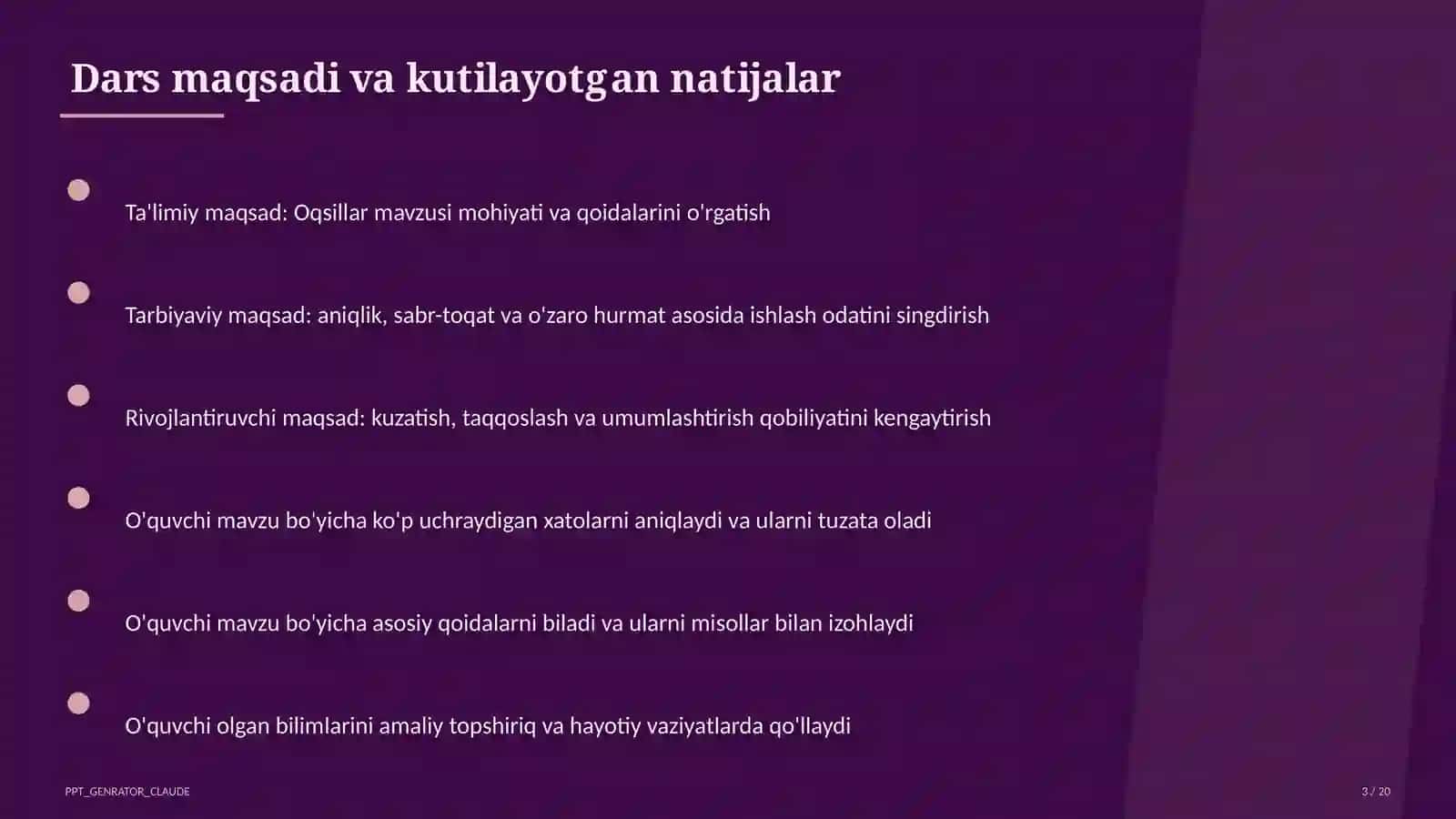 Dars maqsadi va kutilayotgan natijalar

Ta'limiy maqsad: Oqsillar mavzusi mohiyati va qoidalarini o'rgatish

Tarbiyaviy maqsad: aniqlik, sabr-toqat va o'zaro hurmat asosida ishlash odatini singdirish

Rivojlantiruvchi maqsad: kuzatish, taqqoslash va umumlashtirish qobiliyatini kengaytirish

O'quvchi mavzu bo'yicha ko'p uchraydigan xatolarni aniqlaydi va ularni tuzata oladi

O'quvchi mavzu bo'yicha asosiy qoidalarni biladi va ularni misollar bilan izohlaydi

O'quvchi olgan bilimlarini amaliy topshiriq va hayotiy vaziyatlarda qo'llaydi

PPT_GENRATOR_CLAUDE

3 / 20